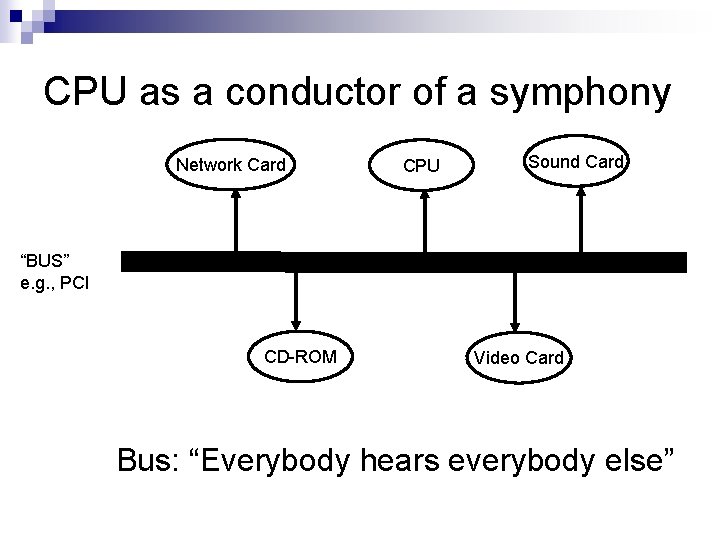 CPU as a conductor of a symphony

Network Card

CPU

Sound Card

“BUS”
e.g., PCI

CD-ROM

Video Card

Bus: “Everybody hears everybody else”